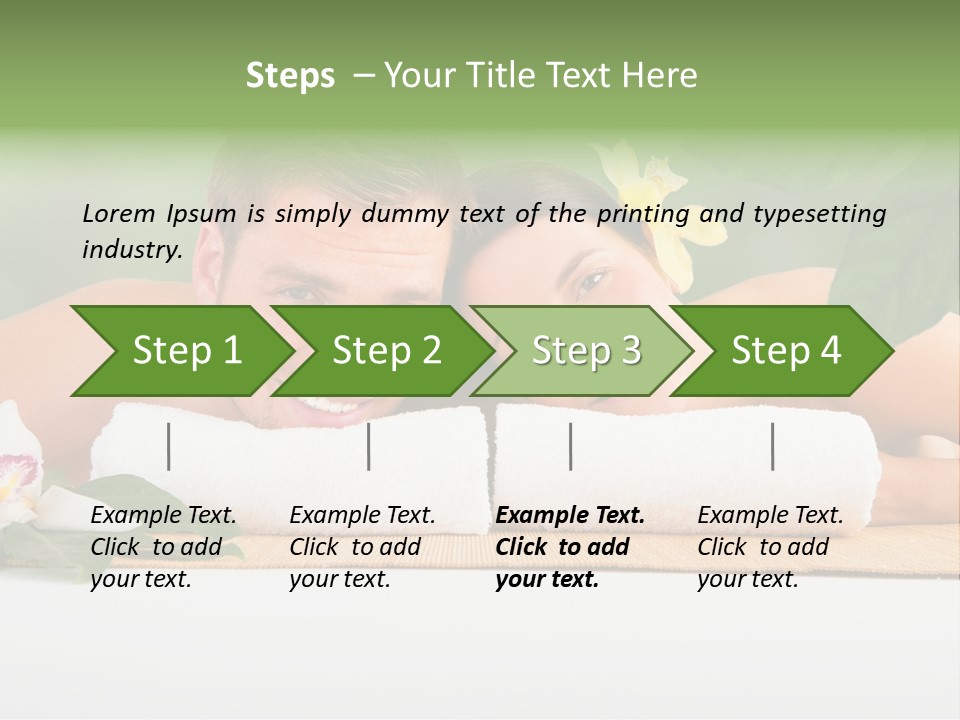 Steps – Your Title Text Here

Lorem Ipsum is simply dummy text of the printing and typesetting industry.

Step 1

Step 2

Step 3

Step 4

Example Text. Click to add your text.

Example Text. Click to add your text.

Example Text. Click to add your text.

Example Text. Click to add your text.